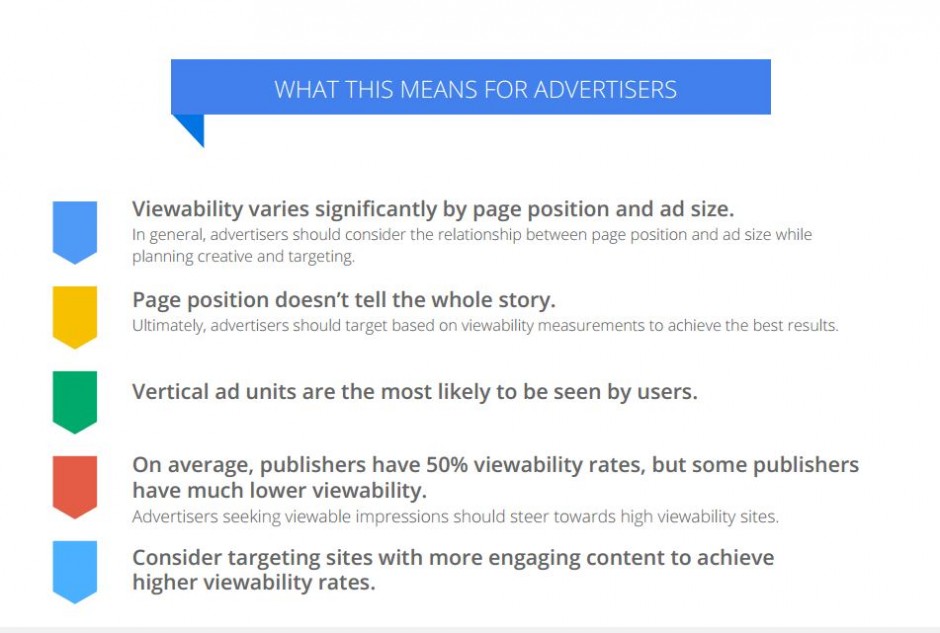 WHAT THIS MEANS FOR ADVERTISERS

Viewability varies significantly by page position and ad size.
In general, advertisers should consider the relationship between page position and ad size while planning creative and targeting.

Page position doesn't tell the whole story.
Ultimately, advertisers should target based on viewability measurements to achieve the best results.

Vertical ad units are the most likely to be seen by users.

On average, publishers have 50% viewability rates, but some publishers have much lower viewability.
Advertisers seeking viewable impressions should steer towards high viewability sites.

Consider targeting sites with more engaging content to achieve higher viewability rates.